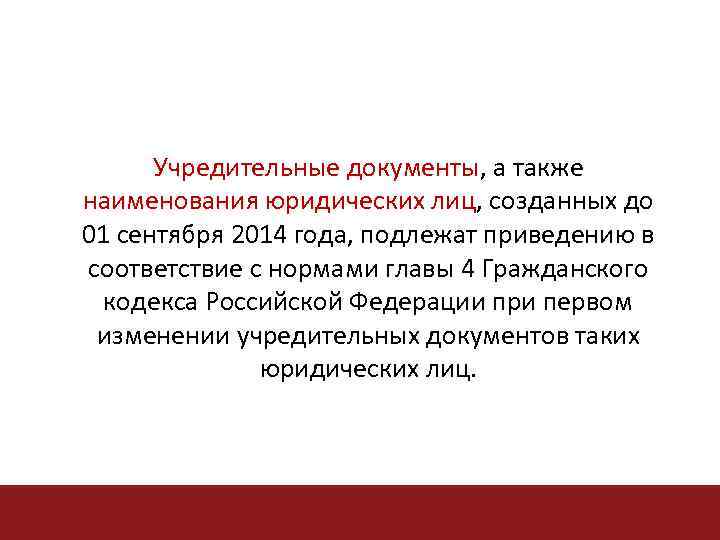 Учредительные документы, а также наименования юридических лиц, созданных до 01 сентября 2014 года, подлежат приведению в соответствие с нормами главы 4 Гражданского кодекса Российской Федерации при первом изменении учредительных документов таких юридических лиц.